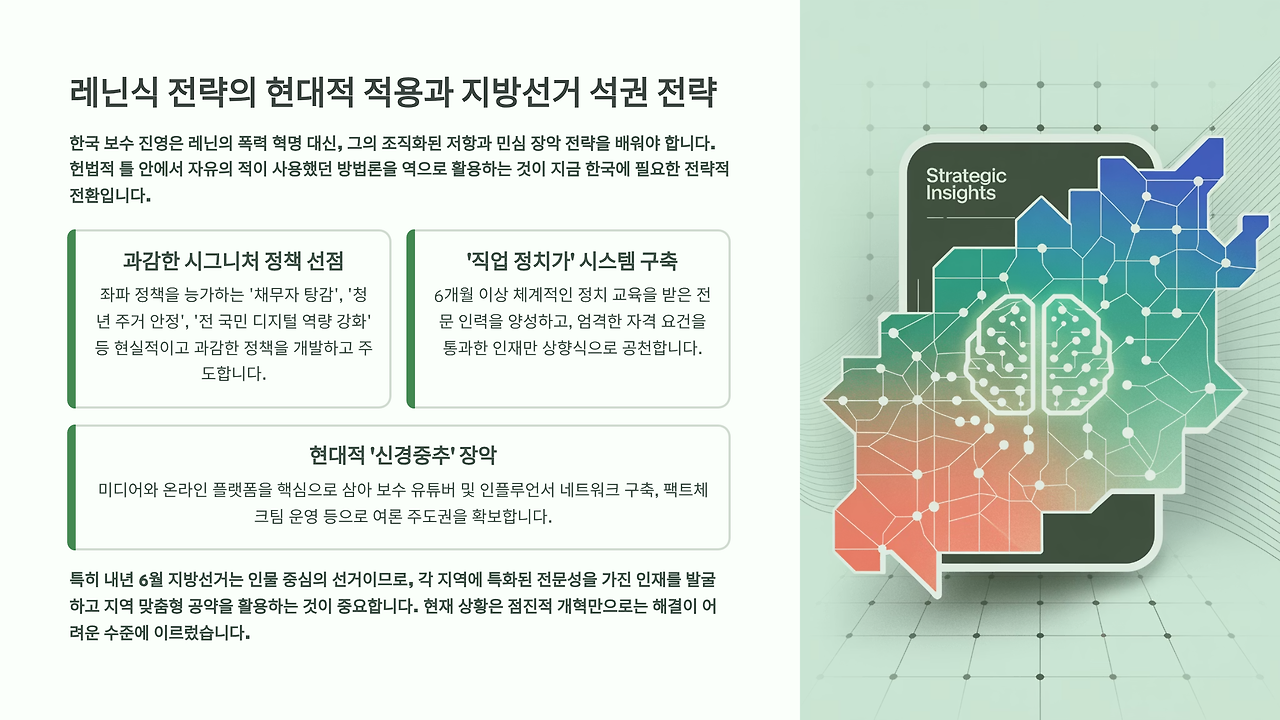 레닌식 전략의 현대적 적용과 지방선거 석권 전략

한국 보수 진영은 레닌의 폭력 혁명 대신, 그의 조직화된 저항과 민심 장악 전략을 배워야 합니다. 헌법적 틀 안에서 자유의 적이 사용했던 방법론을 역으로 활용하는 것이 지금 한국에 필요한 전략적 전환입니다.

과감한 시그니처 정책 선점

좌파 정책을 능가하는 '채무자 탕감', '청년 주거 안정', '전 국민 디지털 역량 강화' 등 현실적이고 과감한 정책을 개발하고 주도합니다.

'직업 정치가' 시스템 구축

6개월 이상 체계적인 정치 교육을 받은 전문 인력을 양성하고, 엄격한 자격 요건을 통과한 인재만 상향식으로 공천합니다.

현대적 '신경중추' 장악

미디어와 온라인 플랫폼을 핵심으로 삼아 보수 유튜버 및 인플루언서 네트워크 구축, 팩트체크팀 운영 등으로 여론 주도권을 확보합니다.

특히 내년 6월 지방선거는 인물 중심의 선거이므로, 각 지역에 특화된 전문성을 가진 인재를 발굴하고 지역 맞춤형 공약을 활용하는 것이 중요합니다. 현재 상황은 점진적 개혁만으로는 해결이 어려운 수준에 이르렀습니다.

Strategic Insights